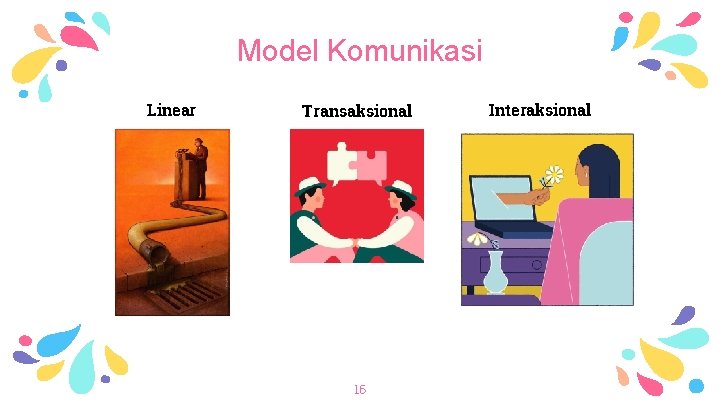 Model Komunikasi

Linear

Transaksional

Interaksional

16